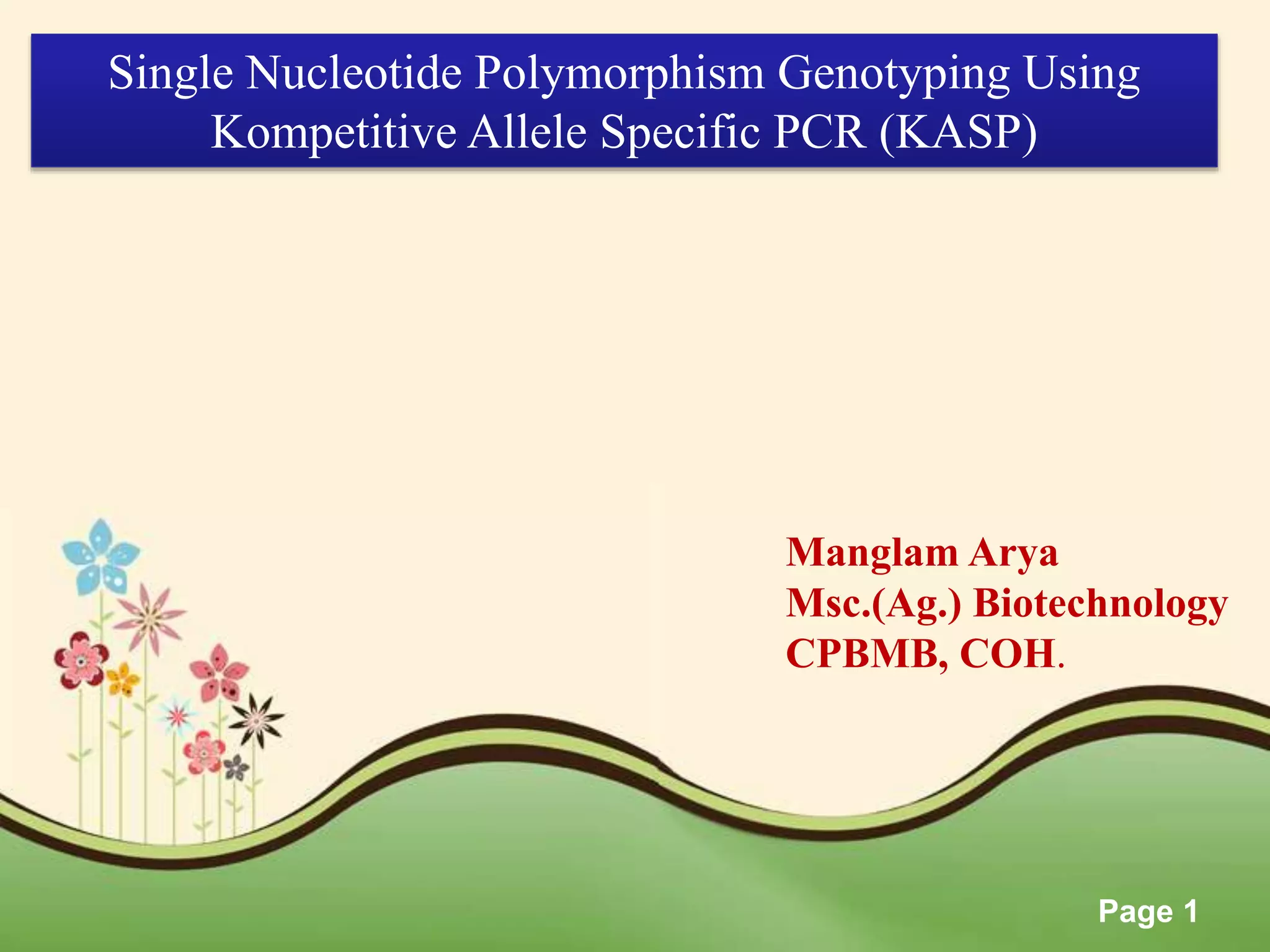 Single Nucleotide Polymorphism Genotyping Using Kompetitive Allele Specific PCR (KASP)

Manglam Arya
Msc.(Ag.) Biotechnology
CPBMB, COH.

Page 1